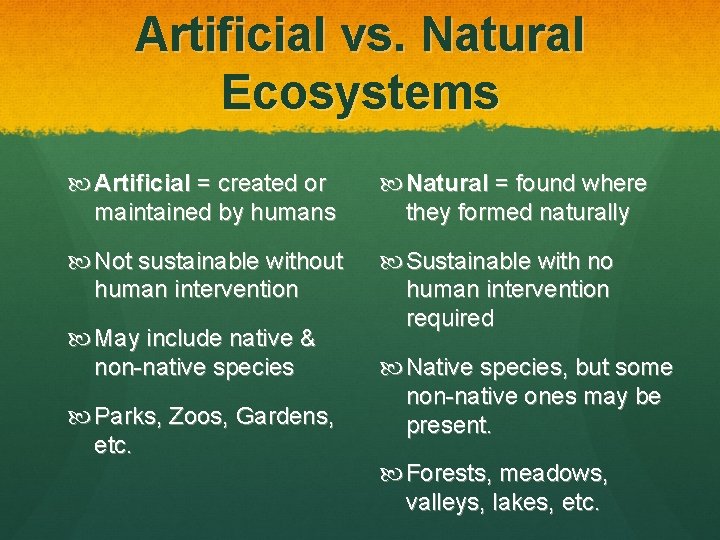 Artificial vs. Natural Ecosystems

Artificial = created or maintained by humans

Not sustainable without human intervention

May include native & non-native species

Parks, Zoos, Gardens, etc.

Natural = found where they formed naturally

Sustainable with no human intervention required

Native species, but some non-native ones may be present.

Forests, meadows, valleys, lakes, etc.